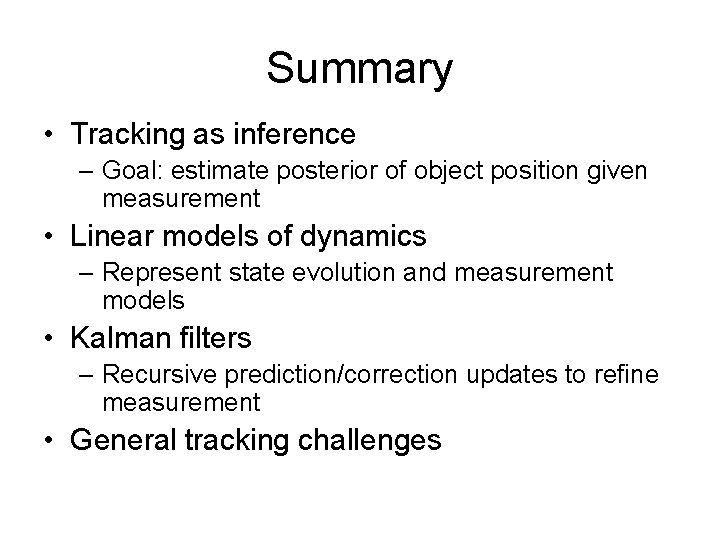 Summary

• Tracking as inference
– Goal: estimate posterior of object position given measurement

• Linear models of dynamics
– Represent state evolution and measurement models

• Kalman filters
– Recursive prediction/correction updates to refine measurement

• General tracking challenges